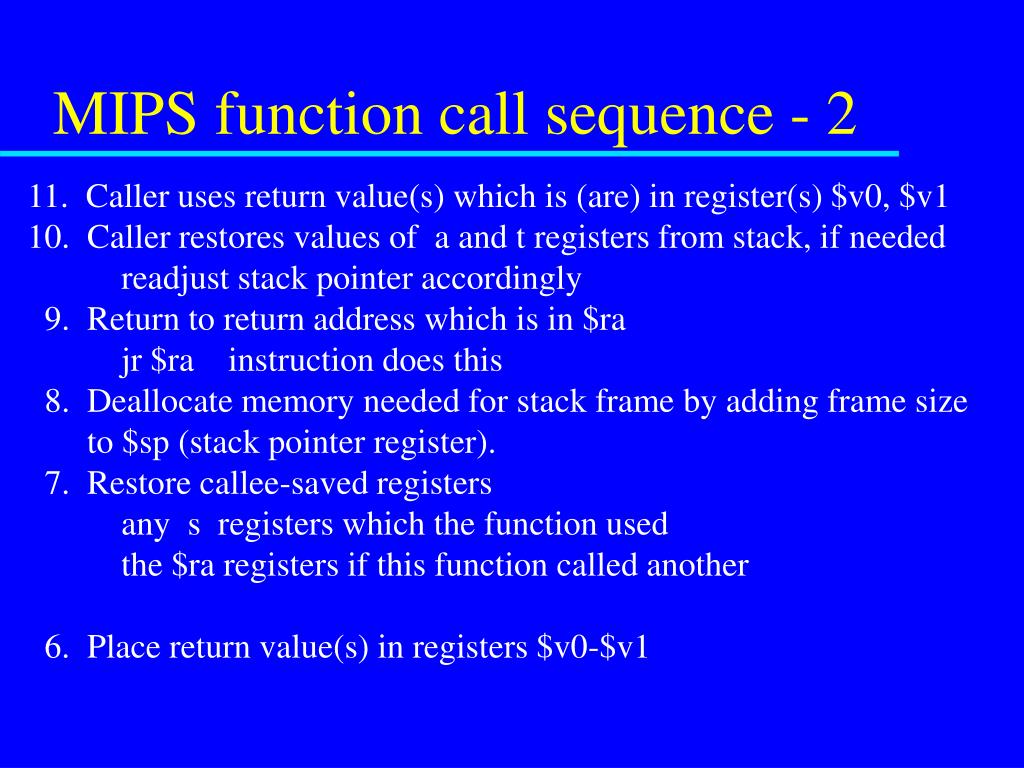 MIPS function call sequence - 2

11. Caller uses return value(s) which is (are) in register(s) \$v0, \$v1
10. Caller restores values of a and t registers from stack, if needed
readjust stack pointer accordingly
9. Return to return address which is in \$ra
jr \$ra instruction does this
8. Deallocate memory needed for stack frame by adding frame size to \$sp (stack pointer register).
7. Restore callee-saved registers
any s registers which the function used
the \$ra registers if this function called another

6. Place return value(s) in registers \$v0-\$v1